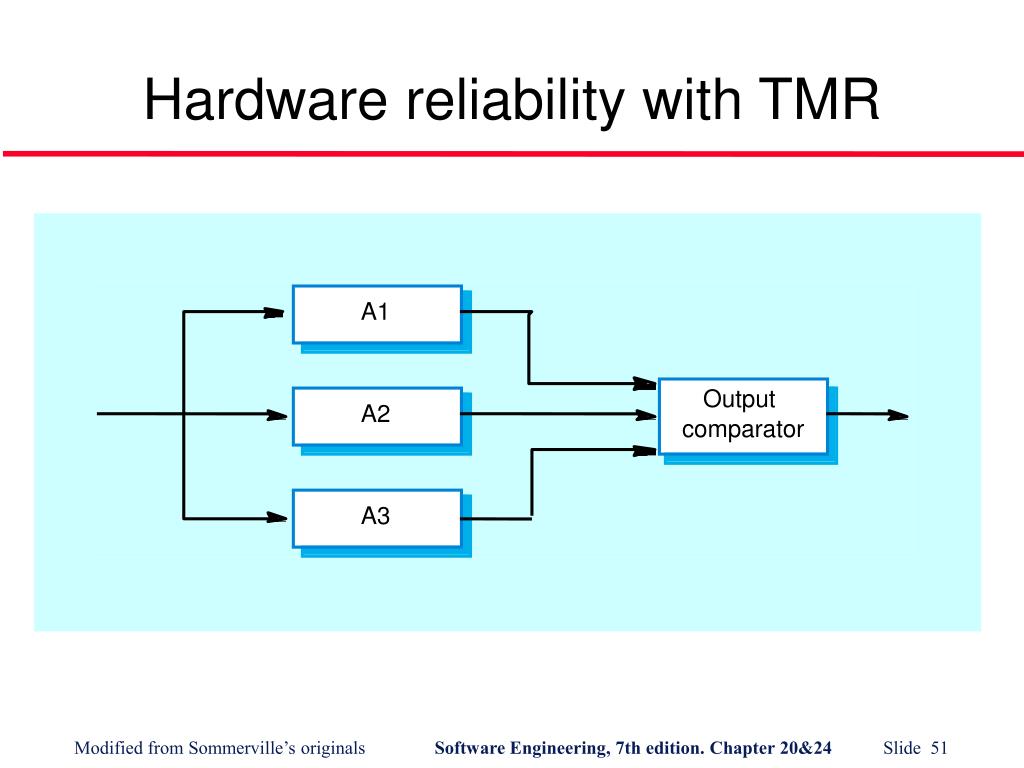 Hardware reliability with TMR

A1

A2

A3

Output comparator

Modified from Sommerville's originals

Software Engineering, 7th edition. Chapter 20&24

Slide 51